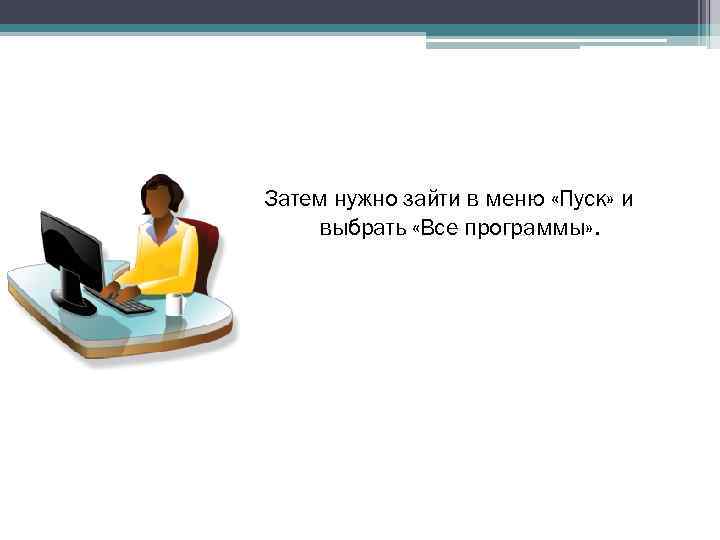 Затем нужно зайти в меню «Пуск» и выбрать «Все программы».